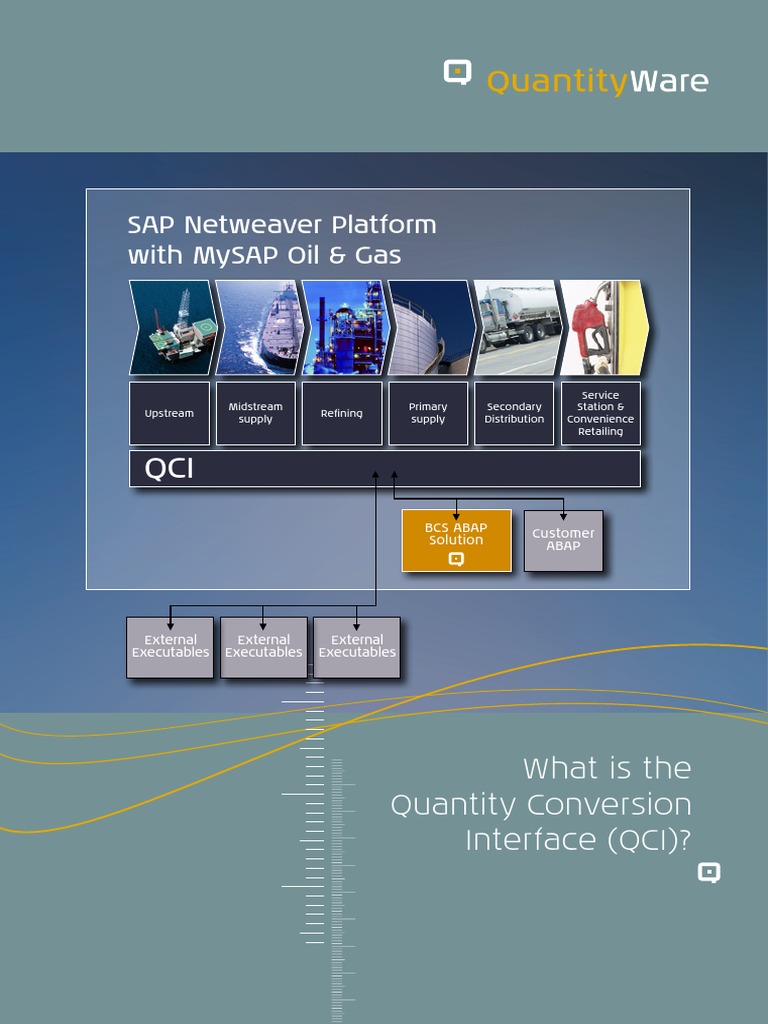 QuantityWare

SAP Netweaver Platform
with MySAP Oil & Gas

Upstream

Midstream supply

Refining

Primary supply

Secondary Distribution

Service Station & Convenience Retailing

QCI

BCS ABAP Solution

Customer ABAP

External Executables

External Executables

External Executables

What is the
Quantity Conversion
Interface (QCI)?